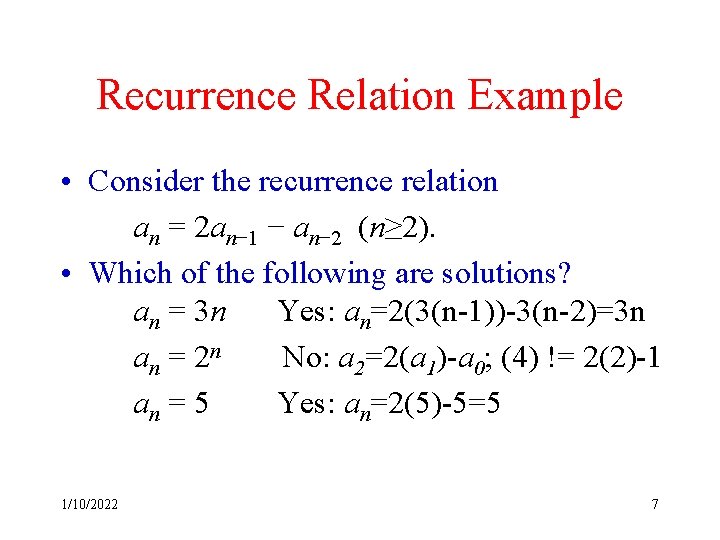 Recurrence Relation Example

• Consider the recurrence relation

$a_n = 2a_{n-1} - a_{n-2}$ $(n \geq 2)$.

• Which of the following are solutions?

$a_n = 3n$ Yes: $a_n$=2(3(n-1))-3(n-2)=3n

$a_n = 2^n$ No: $a_2$=2($a_1$)-$a_0$; (4) != 2(2)-1

$a_n = 5$ Yes: $a_n$=2(5)-5=5

1/10/2022

7